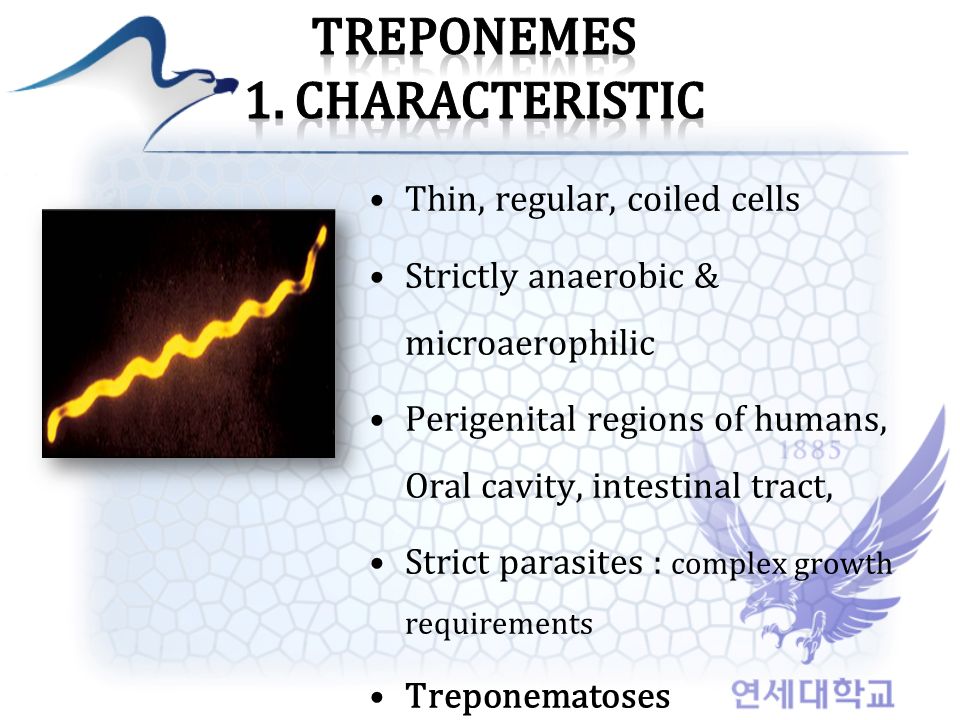 TREPONEMES
1. CHARACTERISTIC

• Thin, regular, coiled cells

• Strictly anaerobic & microaerophilic

• Perigenital regions of humans, Oral cavity, intestinal tract,

• Strict parasites : complex growth requirements

• Treponematoses

1885

연세대학교